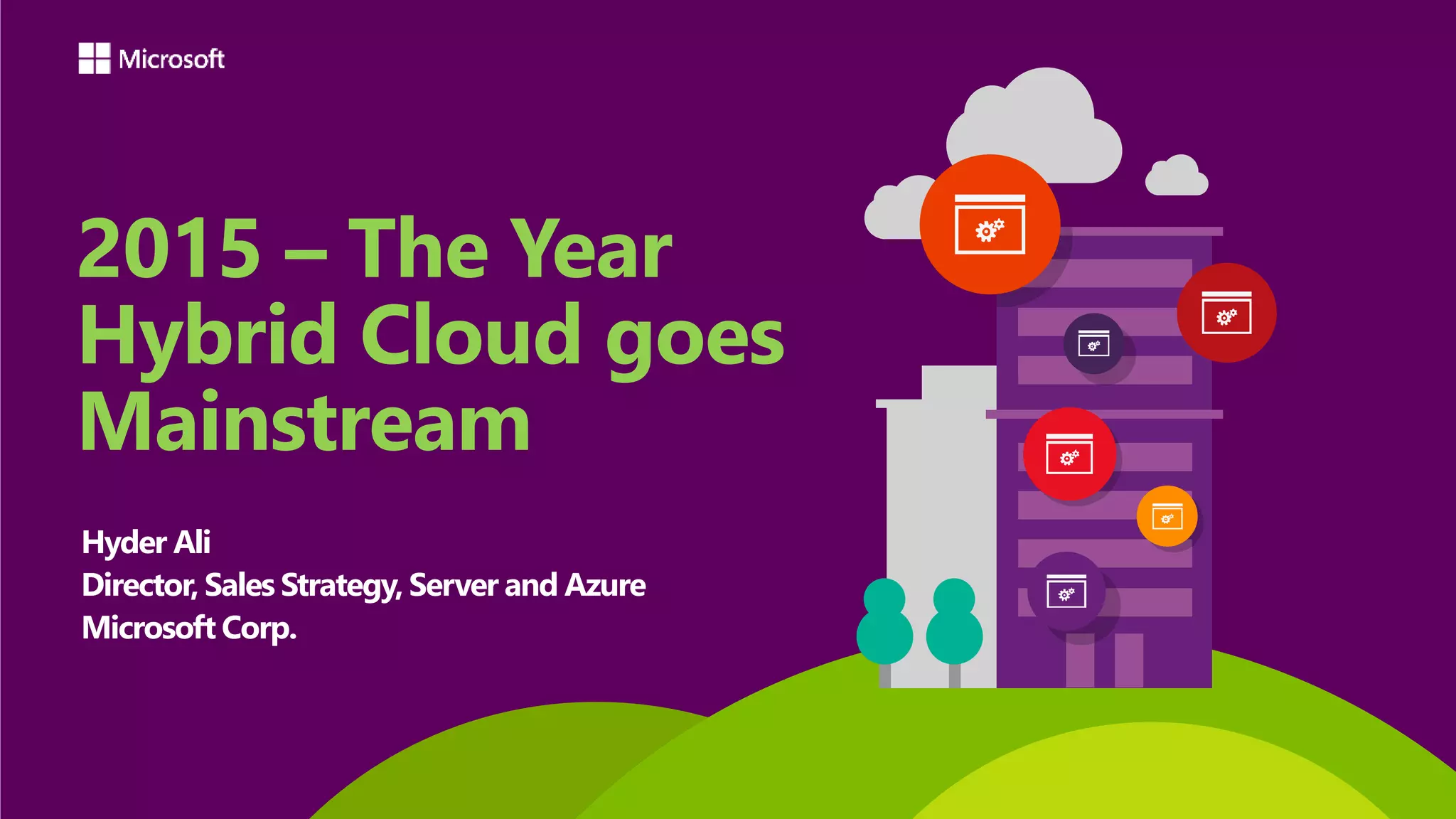 Microsoft

2015 – The Year Hybrid Cloud goes Mainstream

Hyder Ali
Director, Sales Strategy, Server and Azure
Microsoft Corp.